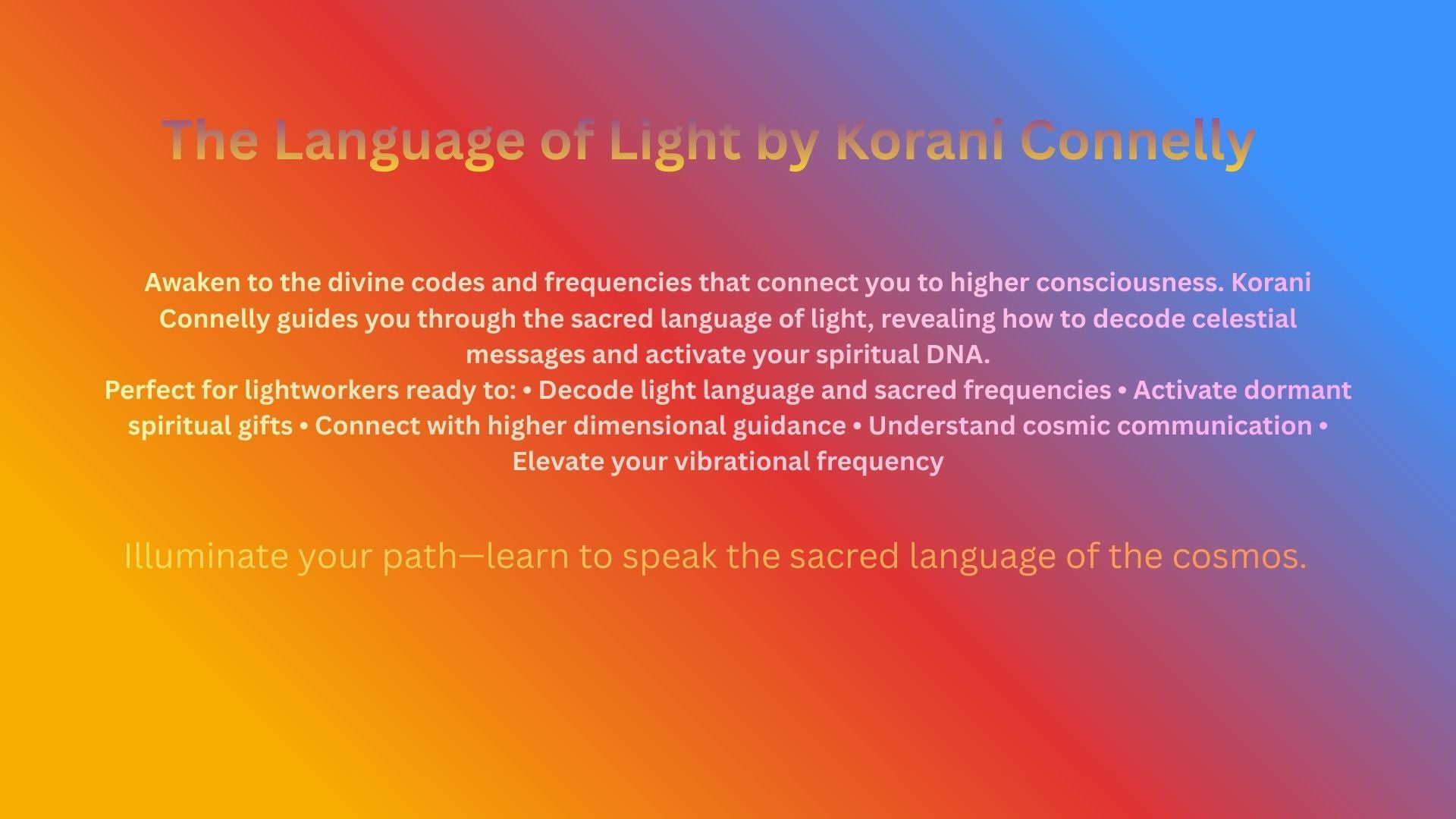 The Language of Light by Korani Connelly

Awaken to the divine codes and frequencies that connect you to higher consciousness. Korani Connelly guides you through the sacred language of light, revealing how to decode celestial messages and activate your spiritual DNA.
Perfect for lightworkers ready to: • Decode light language and sacred frequencies • Activate dormant spiritual gifts • Connect with higher dimensional guidance • Understand cosmic communication • Elevate your vibrational frequency

Illuminate your path—learn to speak the sacred language of the cosmos.